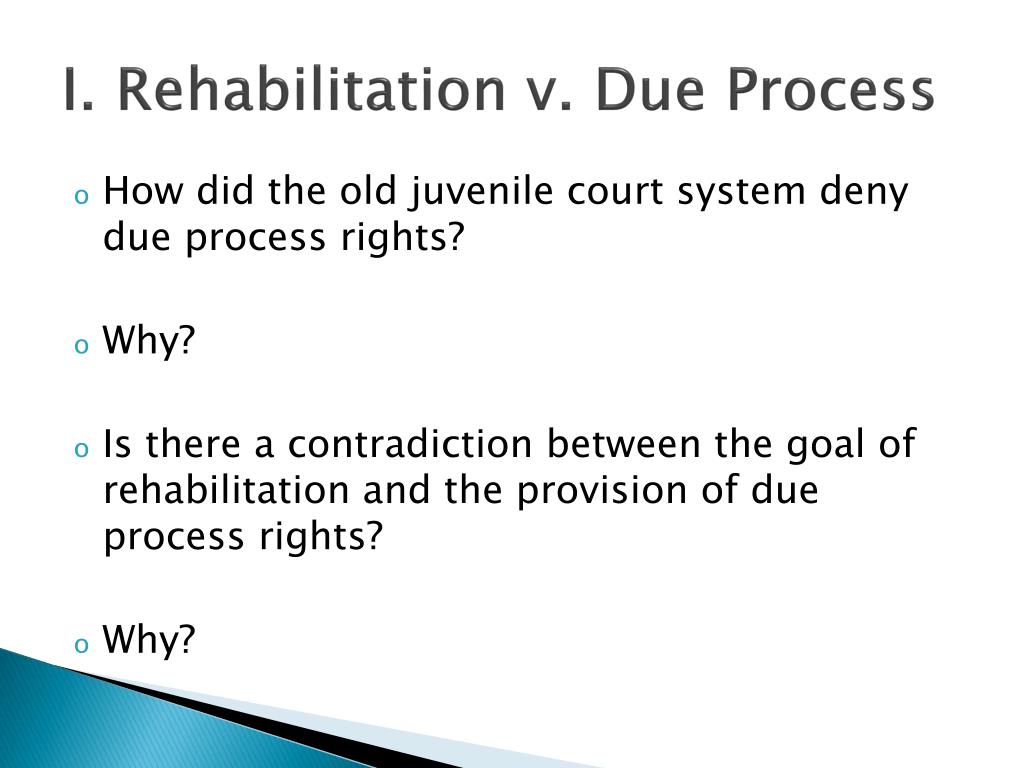 I. Rehabilitation v. Due Process

o How did the old juvenile court system deny due process rights?

o Why?

o Is there a contradiction between the goal of rehabilitation and the provision of due process rights?

o Why?